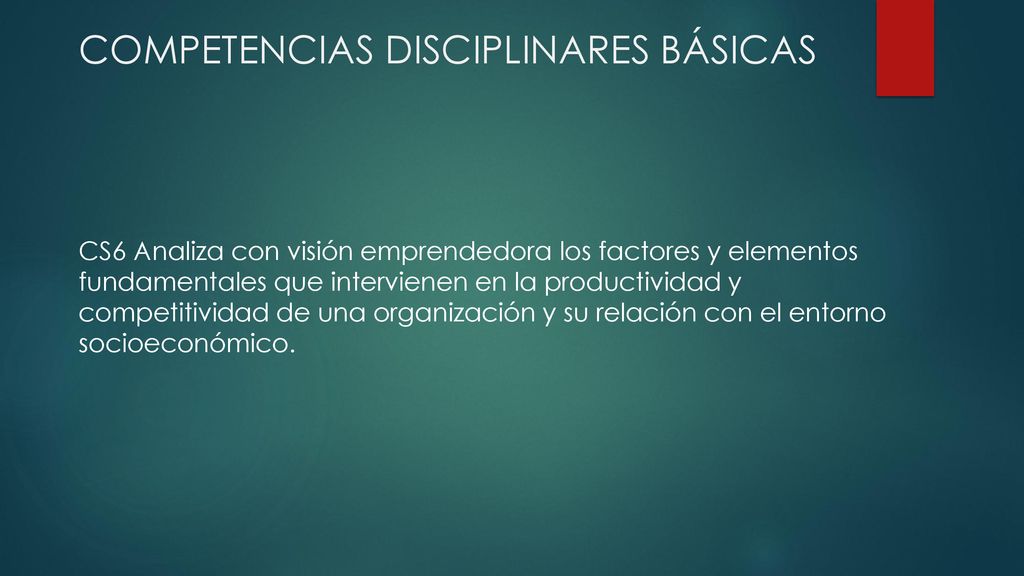 COMPETENCIAS DISCIPLINARES BÁSICAS

CS6 Analiza con visión emprendedora los factores y elementos fundamentales que intervienen en la productividad y competitividad de una organización y su relación con el entorno socioeconómico.